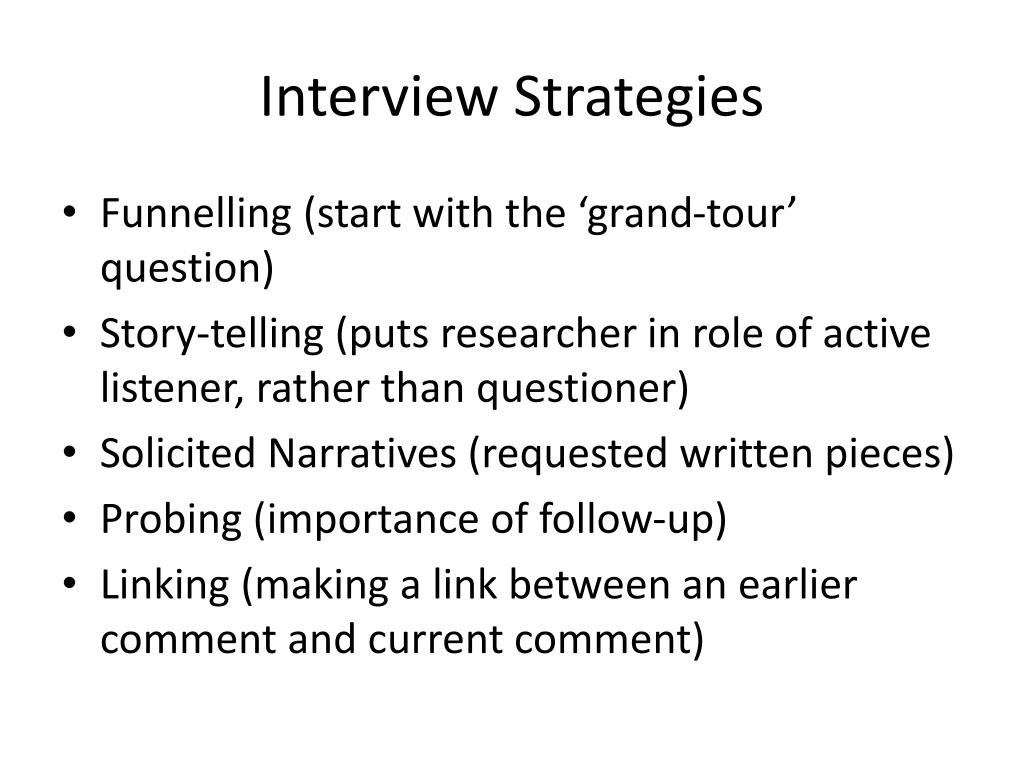 Interview Strategies

• Funnelling (start with the ‘grand-tour’ question)
• Story-telling (puts researcher in role of active listener, rather than questioner)
• Solicited Narratives (requested written pieces)
• Probing (importance of follow-up)
• Linking (making a link between an earlier comment and current comment)